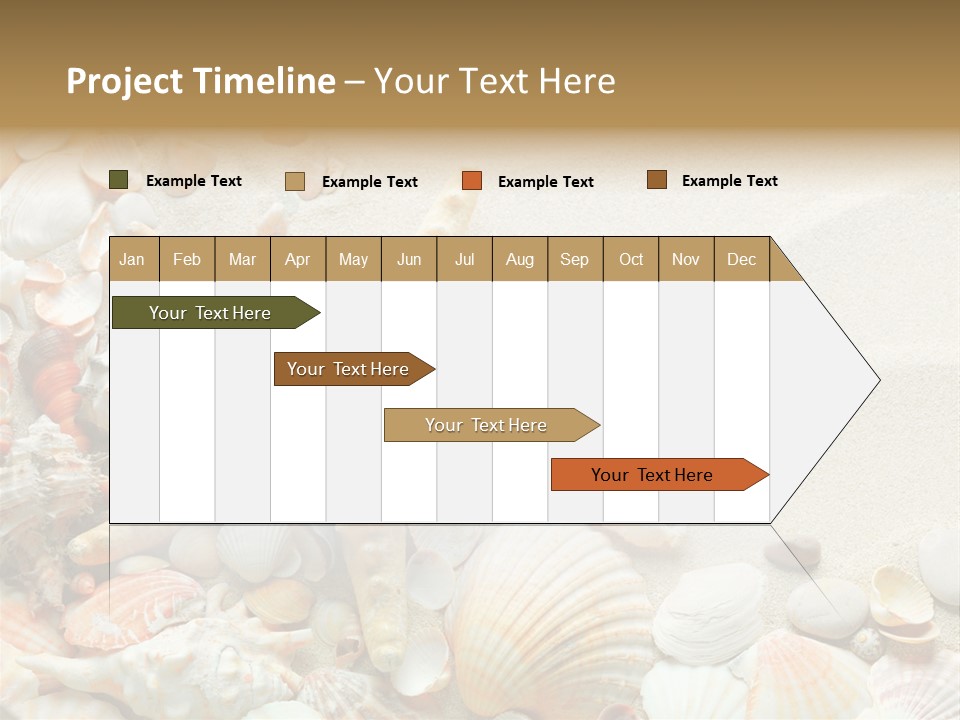 Project Timeline – Your Text Here

Example Text Example Text Example Text Example Text

| Jan | Feb | Mar | Apr | May | Jun | Jul | Aug | Sep | Oct | Nov | Dec |
|---|---|---|---|---|---|---|---|---|---|---|---|

Your Text Here

Your Text Here

Your Text Here

Your Text Here